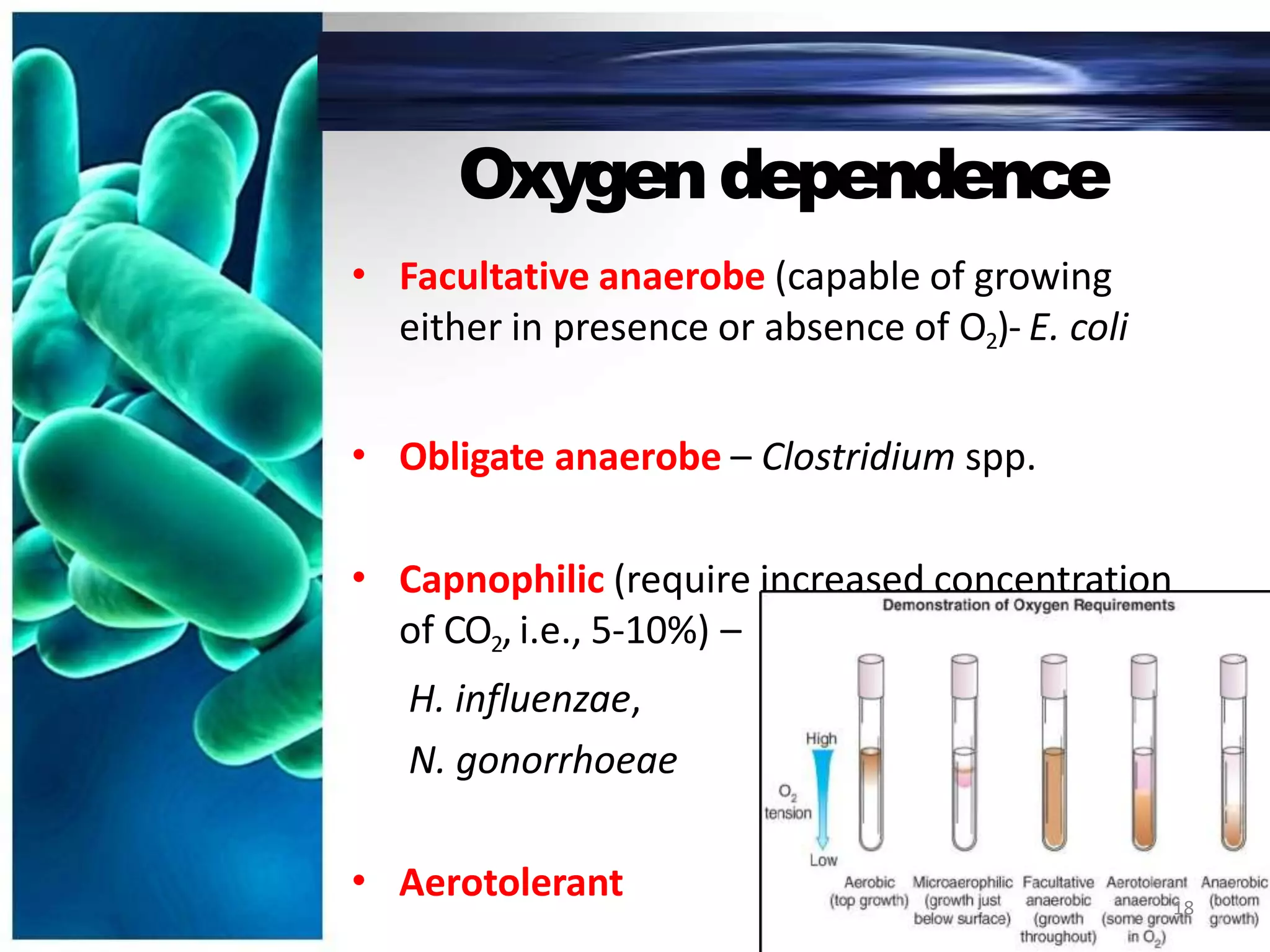 Oxygen dependence

• Facultative anaerobe (capable of growing either in presence or absence of $O_2$)- E. coli

• Obligate anaerobe – Clostridium spp.

• Capnophilic (require increased concentration of $CO_2$, i.e., 5-10%) –

H. influenzae,

N. gonorrhoeae

• Aerotolerant

Demonstration of Oxygen Requirements

High

$O_2$ tension

Low

Aerobic (top growth)

Microaerophilic (growth just below surface)

Facultative anaerobic (growth throughout)

Aerotolerant anaerobic (some growth in $O_2$)

Anaerobic (bottom growth)

18